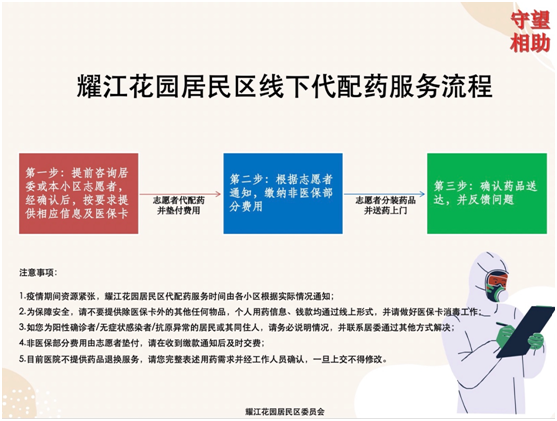 守望相助

耀江花园居民区线下代配药服务流程

第一步：提前咨询居委或本小区志愿者，经确认后，按要求提供相应信息及医保卡

志愿者代配药并垫付费用

第二步：根据志愿者通知，缴纳非医保部分费用

志愿者分装药品并送药上门

第三步：确认药品送达，并反馈问题

注意事项：

1.疫情期间资源紧张，耀江花园居民区代配药服务时间由各小区根据实际情况通知；

2.为保障安全，请不要提供除医保卡外的其他任何物品，个人用药信息、钱款均通过线上形式，并请做好医保卡消毒工作；

3.如您为阳性确诊者/无症状感染者/抗原异常的居民或其同住人，请务必说明情况，并联系居委通过其他方式解决；

4.非医保部分费用由志愿者垫付，请在收到缴款通知后及时交费；

5.目前医院不提供药品退换服务，请您完整表述用药需求并经工作人员确认，一旦上交不得修改。

耀江花园居民区委员会